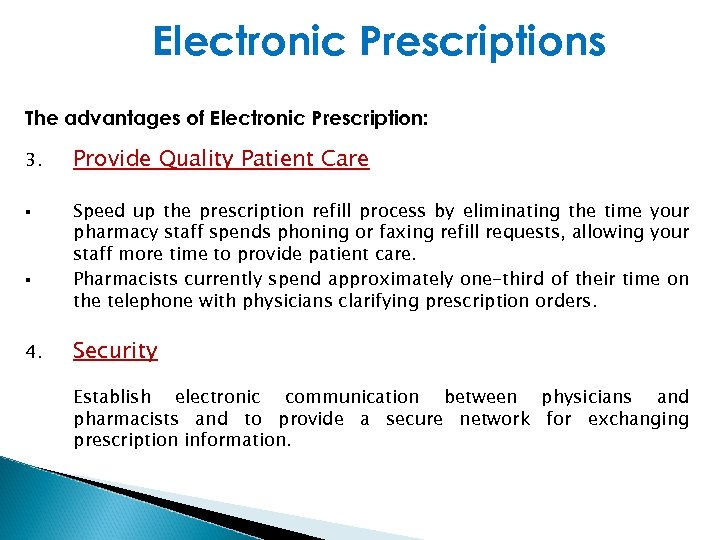 Electronic Prescriptions

The advantages of Electronic Prescription:

3. Provide Quality Patient Care

▪ Speed up the prescription refill process by eliminating the time your pharmacy staff spends phoning or faxing refill requests, allowing your staff more time to provide patient care.

▪ Pharmacists currently spend approximately one-third of their time on the telephone with physicians clarifying prescription orders.

4. Security

Establish electronic communication between physicians and pharmacists and to provide a secure network for exchanging prescription information.